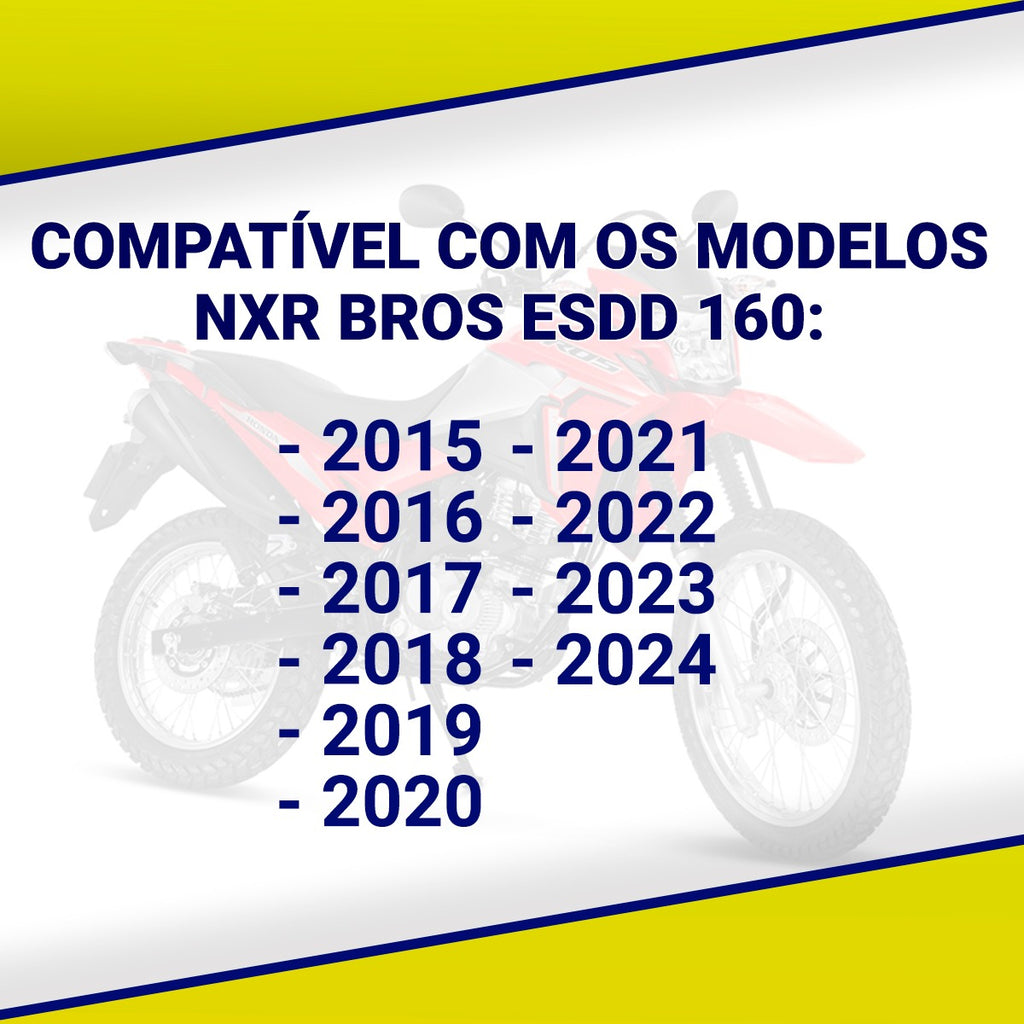 COMPATÍVEL COM OS MODELOS NXR BROS ESDD 160:

- 2015
- 2016
- 2017
- 2018
- 2019
- 2020

- 2021
- 2022
- 2023
- 2024